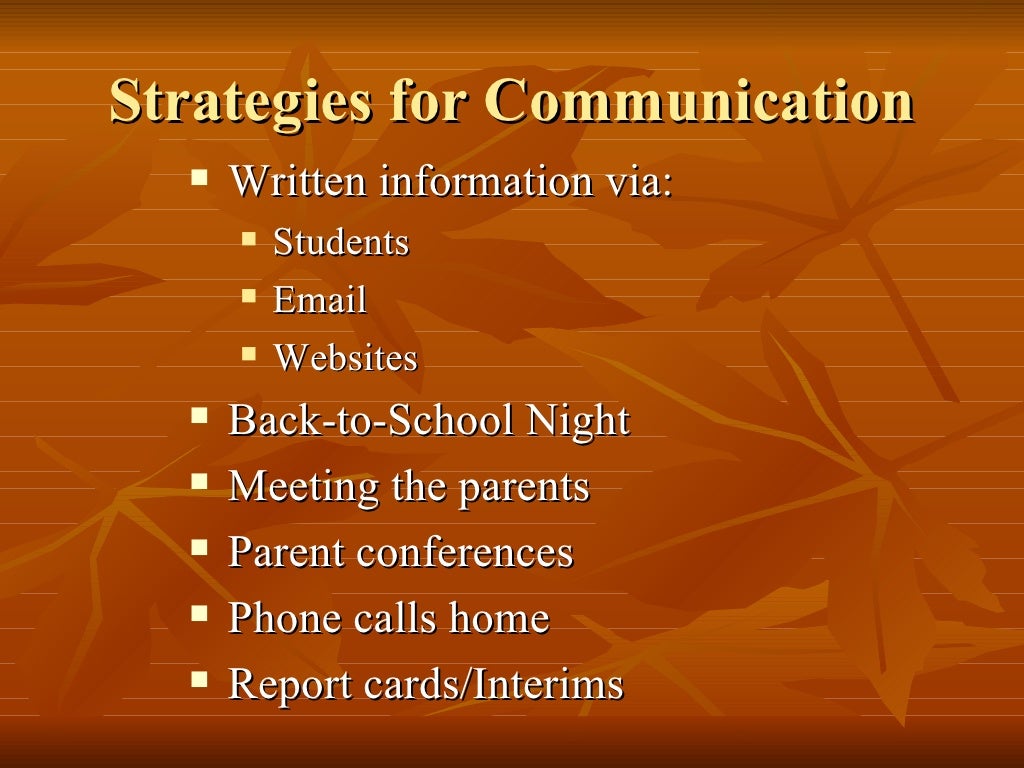 Strategies for Communication

- Written information via:
  - Students
  - Email
  - Websites
- Back-to-School Night
- Meeting the parents
- Parent conferences
- Phone calls home
- Report cards/Interims